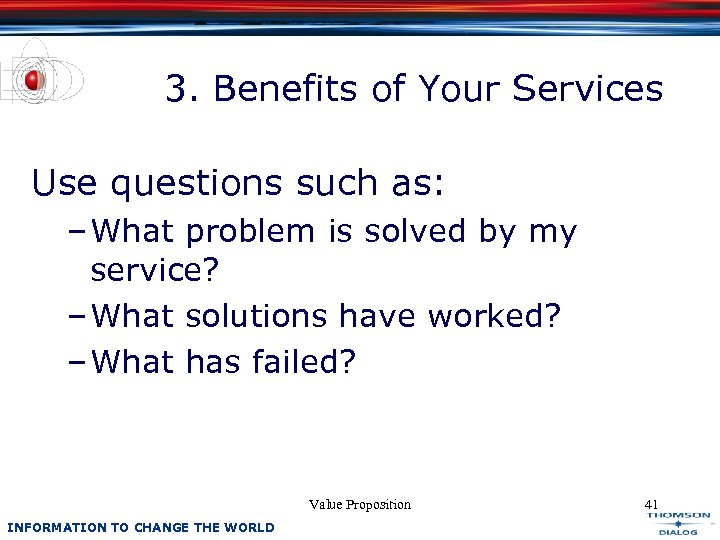 3. Benefits of Your Services

Use questions such as:

– What problem is solved by my service?

– What solutions have worked?

– What has failed?

Value Proposition

41

INFORMATION TO CHANGE THE WORLD

THOMSON DIALOG